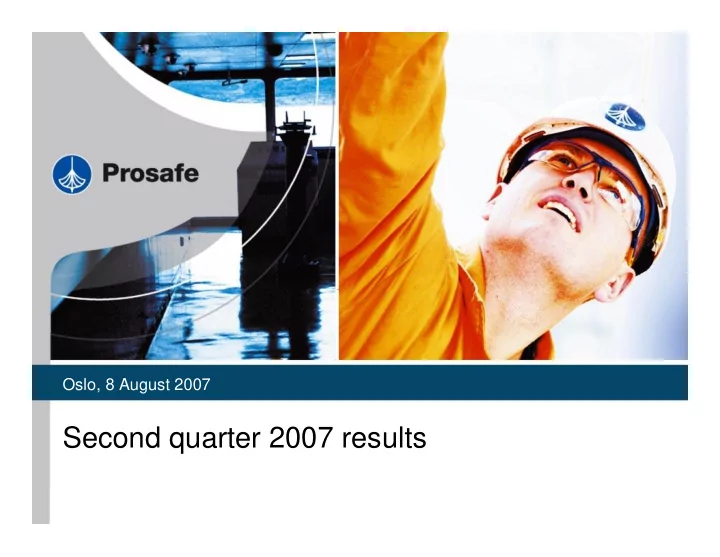 Prosafe

Oslo, 8 August 2007

Second quarter 2007 results